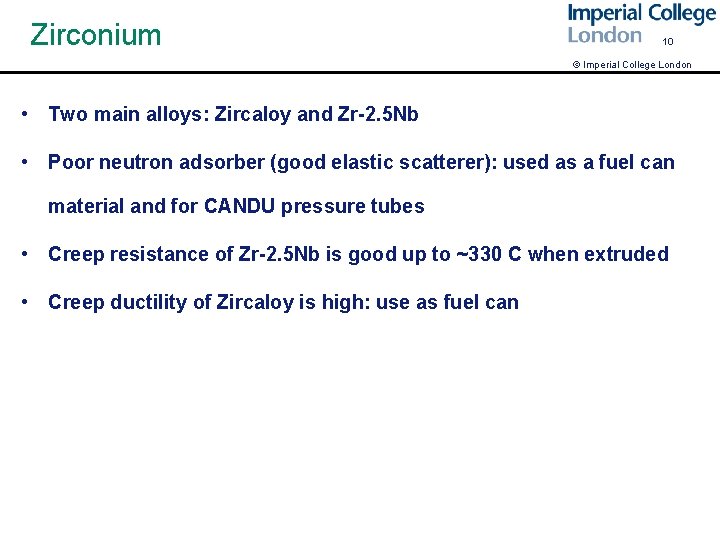 Zirconium

Imperial College London

10

© Imperial College London

• Two main alloys: Zircaloy and Zr-2.5Nb

• Poor neutron adsorber (good elastic scatterer): used as a fuel can material and for CANDU pressure tubes

• Creep resistance of Zr-2.5Nb is good up to ~330 C when extruded

• Creep ductility of Zircaloy is high: use as fuel can